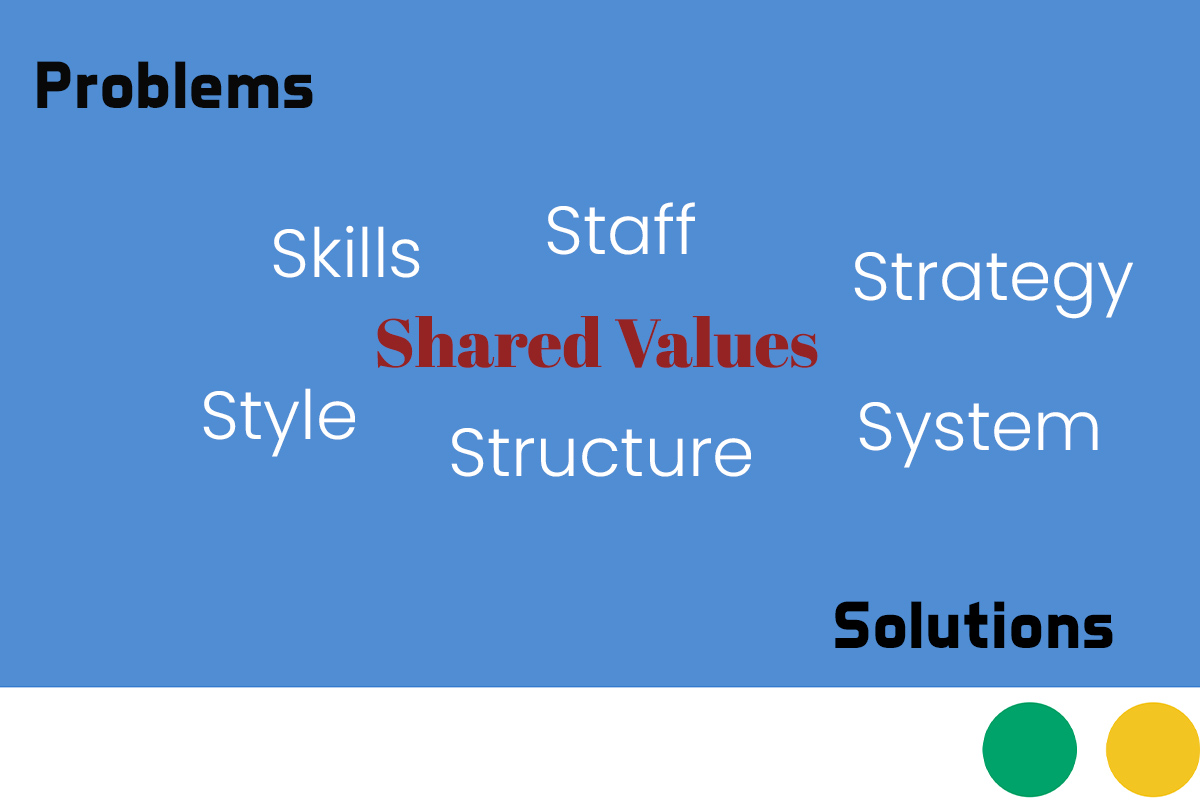 Problems

Skills

Staff

Strategy

Shared Values

Style

Structure

System

Solutions